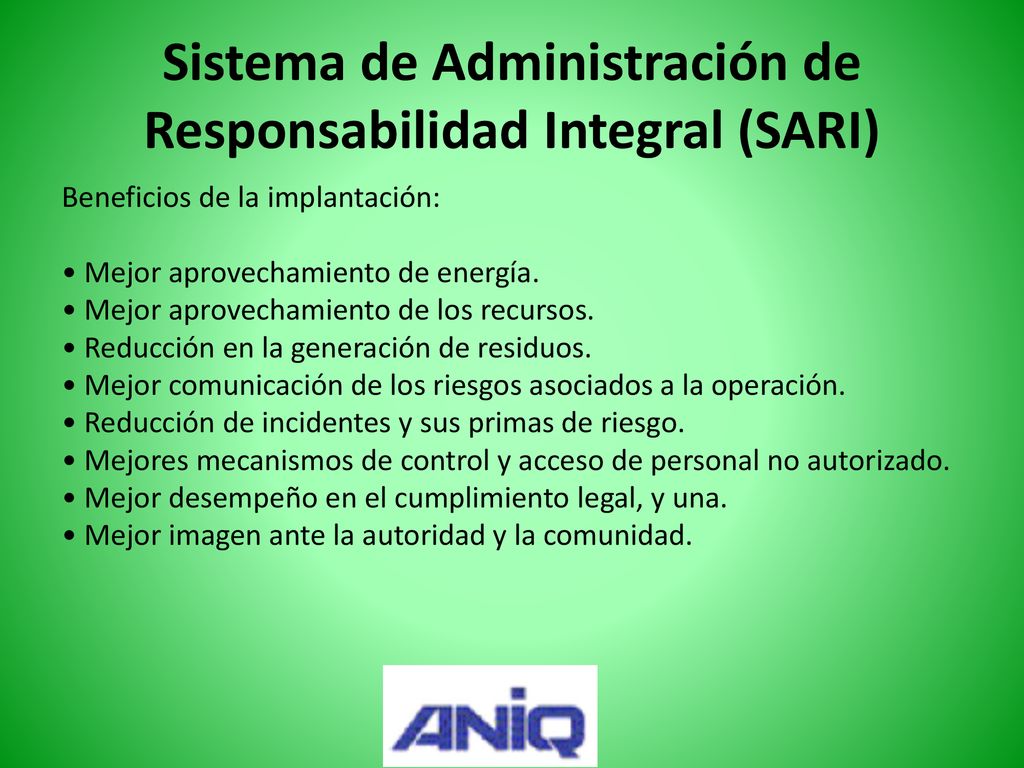 Sistema de Administración de Responsabilidad Integral (SARI)

Beneficios de la implantación:

• Mejor aprovechamiento de energía.
• Mejor aprovechamiento de los recursos.
• Reducción en la generación de residuos.
• Mejor comunicación de los riesgos asociados a la operación.
• Reducción de incidentes y sus primas de riesgo.
• Mejores mecanismos de control y acceso de personal no autorizado.
• Mejor desempeño en el cumplimiento legal, y una.
• Mejor imagen ante la autoridad y la comunidad.

ANIQ